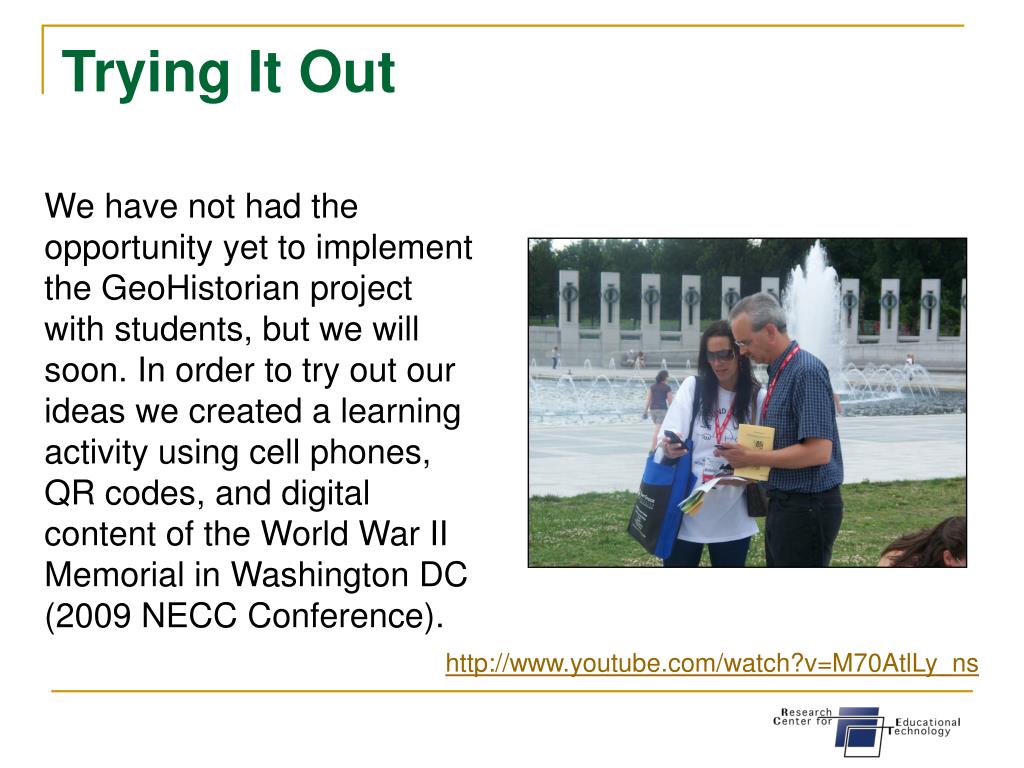 Trying It Out

We have not had the opportunity yet to implement the GeoHistorian project with students, but we will soon. In order to try out our ideas we created a learning activity using cell phones, QR codes, and digital content of the World War II Memorial in Washington DC (2009 NECC Conference).

http://www.youtube.com/watch?v=M70AtlLy_ns

Research Center for Educational Technology